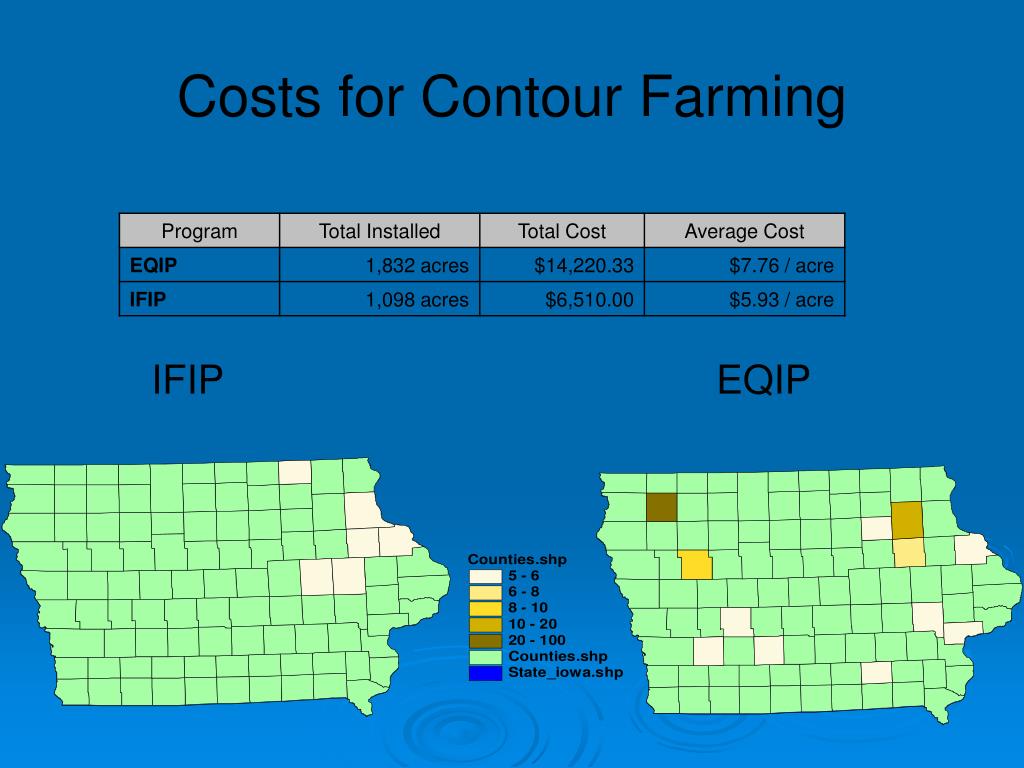 Costs for Contour Farming

| Program | Total Installed | Total Cost | Average Cost |
|---|---|---|---|
| EQIP | 1,832 acres | $14,220.33 | $7.76 / acre |
| IFIP | 1,098 acres | $6,510.00 | $5.93 / acre |

IFIP

EQIP

Counties.shp
5 - 6
6 - 8
8 - 10
10 - 20
20 - 100
Counties.shp
State_iowa.shp